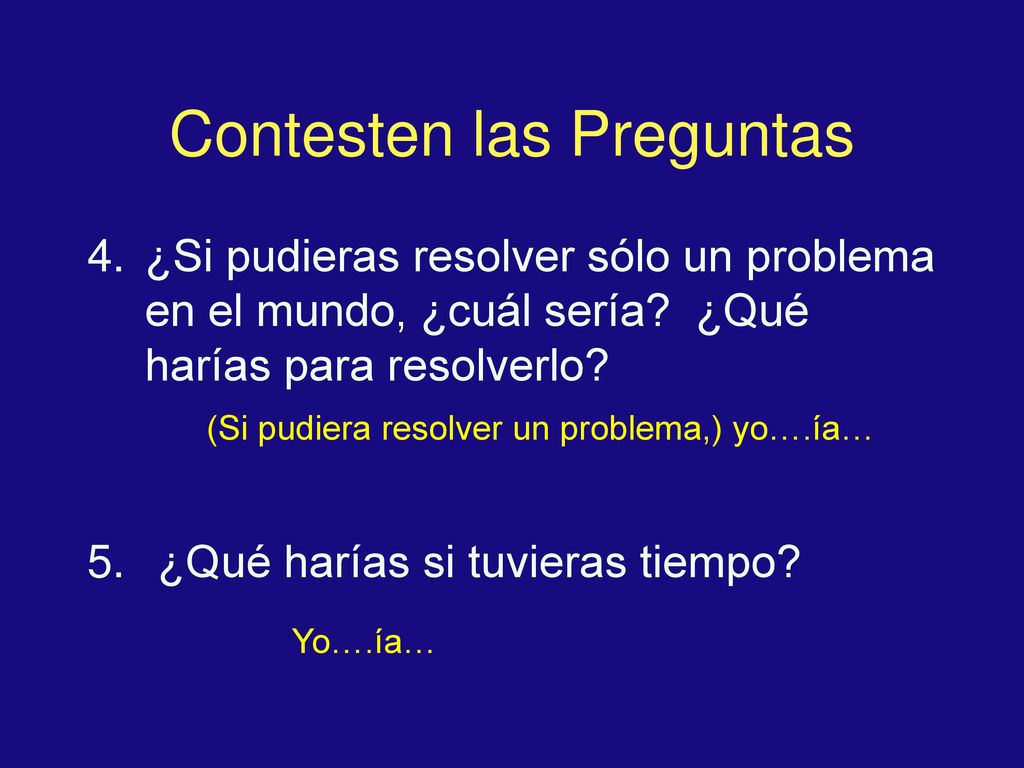 Contesten las Preguntas

4. ¿Si pudieras resolver sólo un problema en el mundo, ¿cuál sería? ¿Qué harías para resolverlo?

(Si pudiera resolver un problema,) yo….ía…

5. ¿Qué harías si tuvieras tiempo?

Yo….ía…